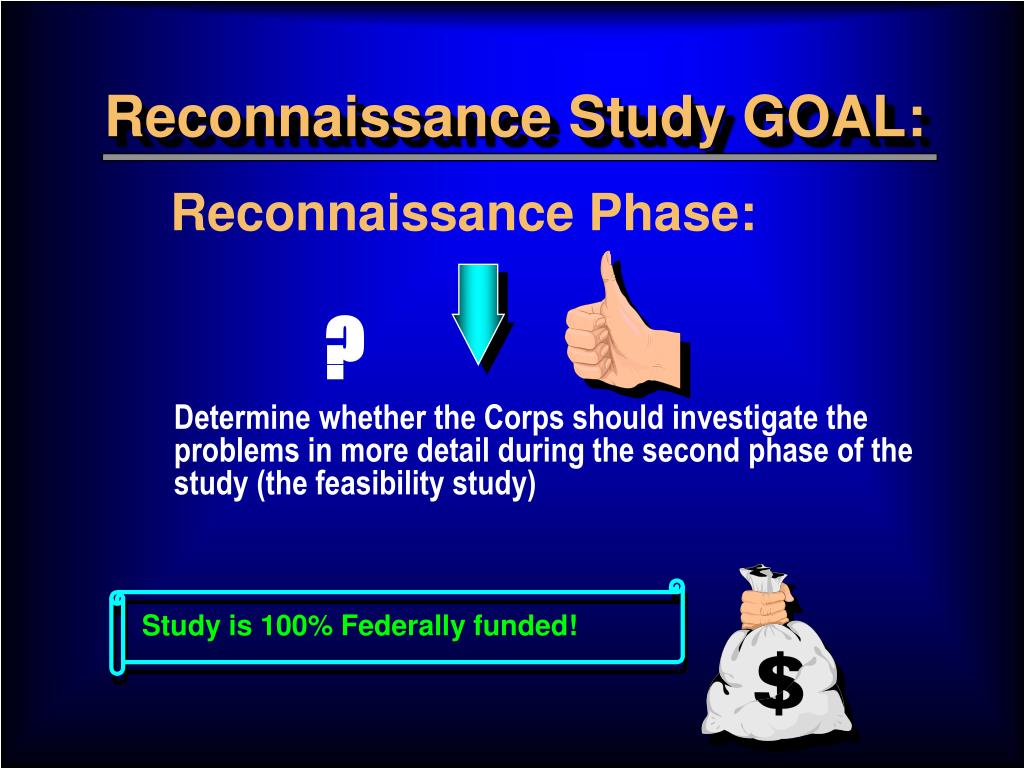 Reconnaissance Study GOAL:

Reconnaissance Phase:

?

Determine whether the Corps should investigate the problems in more detail during the second phase of the study (the feasibility study)

Study is 100% Federally funded!

$